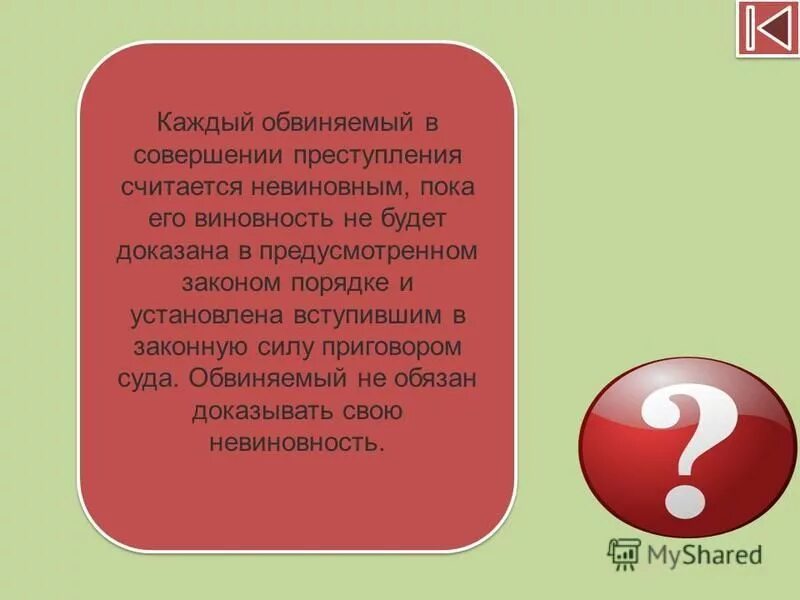 Каждый обвиняемый в совершении преступления считается невиновным, пока его виновность не будет доказана в предусмотренном законом порядке и установлена вступившим в законную силу приговором суда. Обвиняемый не обязан доказывать свою невиновность.

?

MyShared